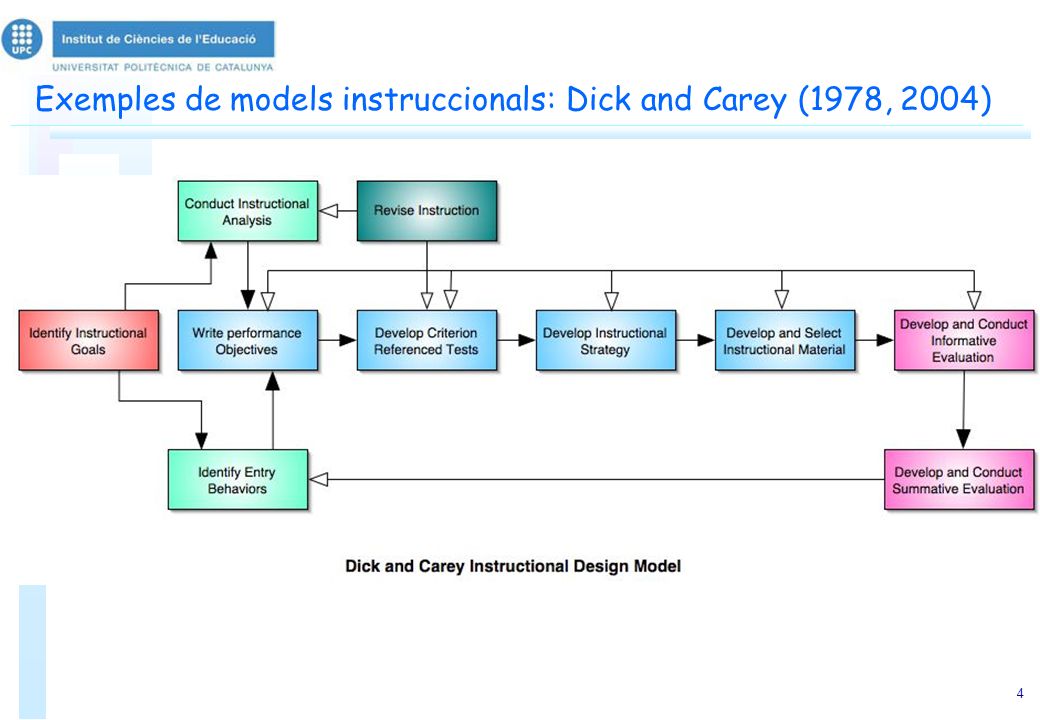 UPC Institut de Ciències de l'Educació
UNIVERSITAT POLITÈCNICA DE CATALUNYA

Exemples de models instruccionals: Dick and Carey (1978, 2004)

Conduct Instructional Analysis

Revise Instruction

Identify Instructional Goals

Write performance Objectives

Develop Criterion Referenced Tests

Develop Instructional Strategy

Develop and Select Instructional Material

Develop and Conduct Informative Evaluation

Identify Entry Behaviors

Develop and Conduct Summative Evaluation

Dick and Carey Instructional Design Model

4